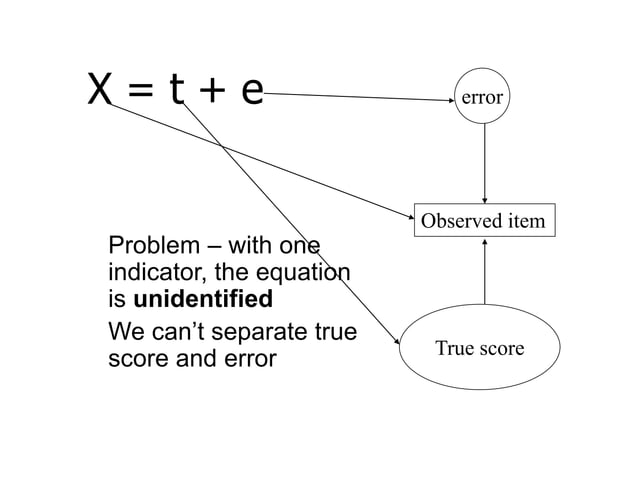 $X = t + e$

error

Observed item

True score

Problem – with one indicator, the equation is **unidentified**

We can't separate true score and error